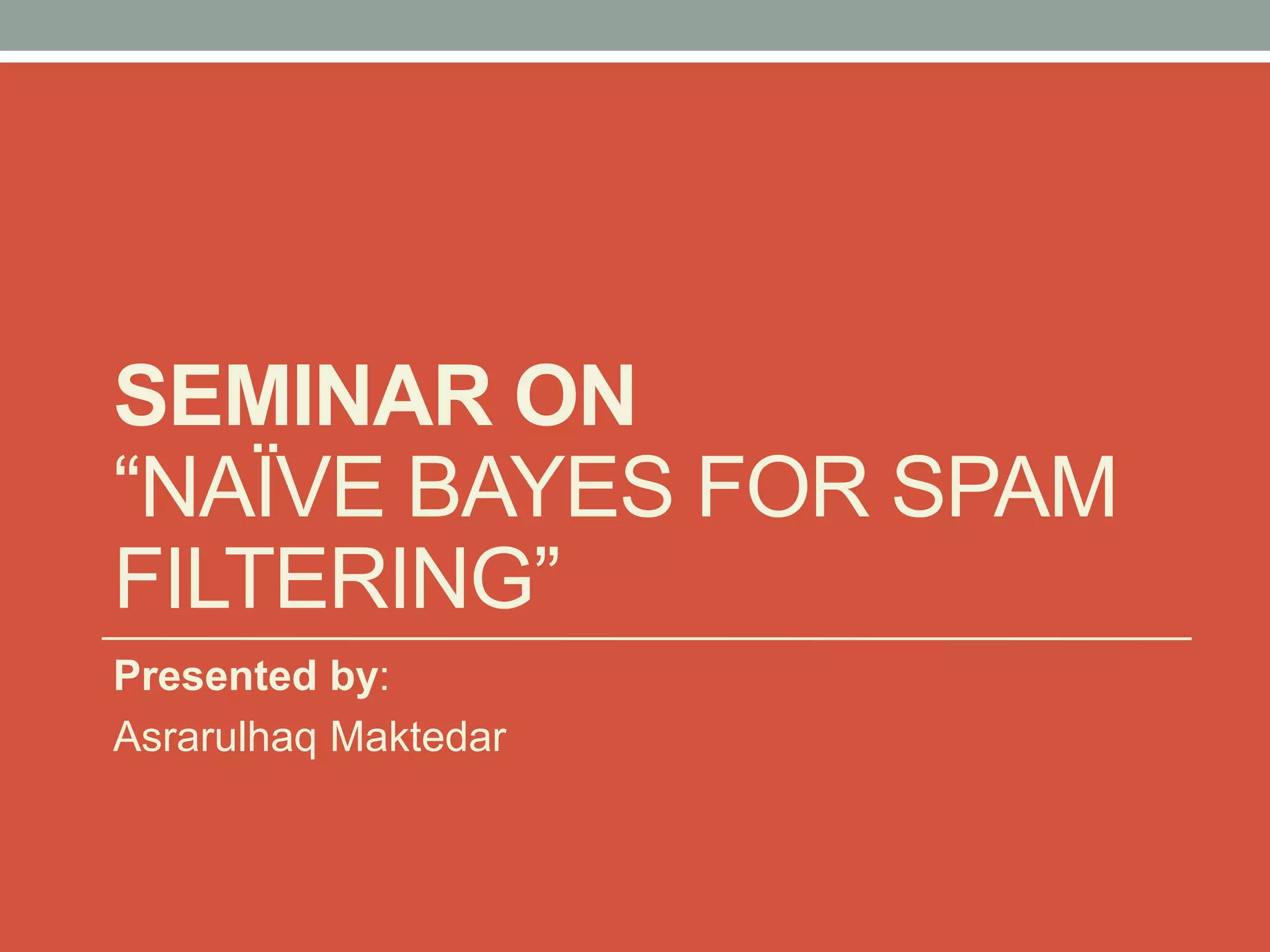 SEMINAR ON
“NAÏVE BAYES FOR SPAM FILTERING”

Presented by:

Asrarulhaq Maktedar